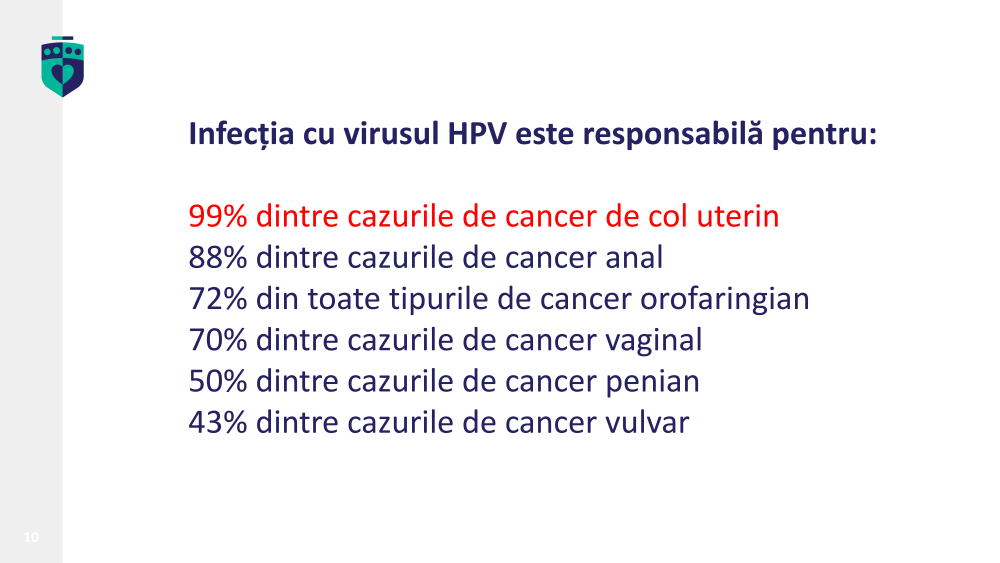 Infecția cu virusul HPV este responsabilă pentru:

99% dintre cazurile de cancer de col uterin
88% dintre cazurile de cancer anal
72% din toate tipurile de cancer orofaringian
70% dintre cazurile de cancer vaginal
50% dintre cazurile de cancer penian
43% dintre cazurile de cancer vulvar

10